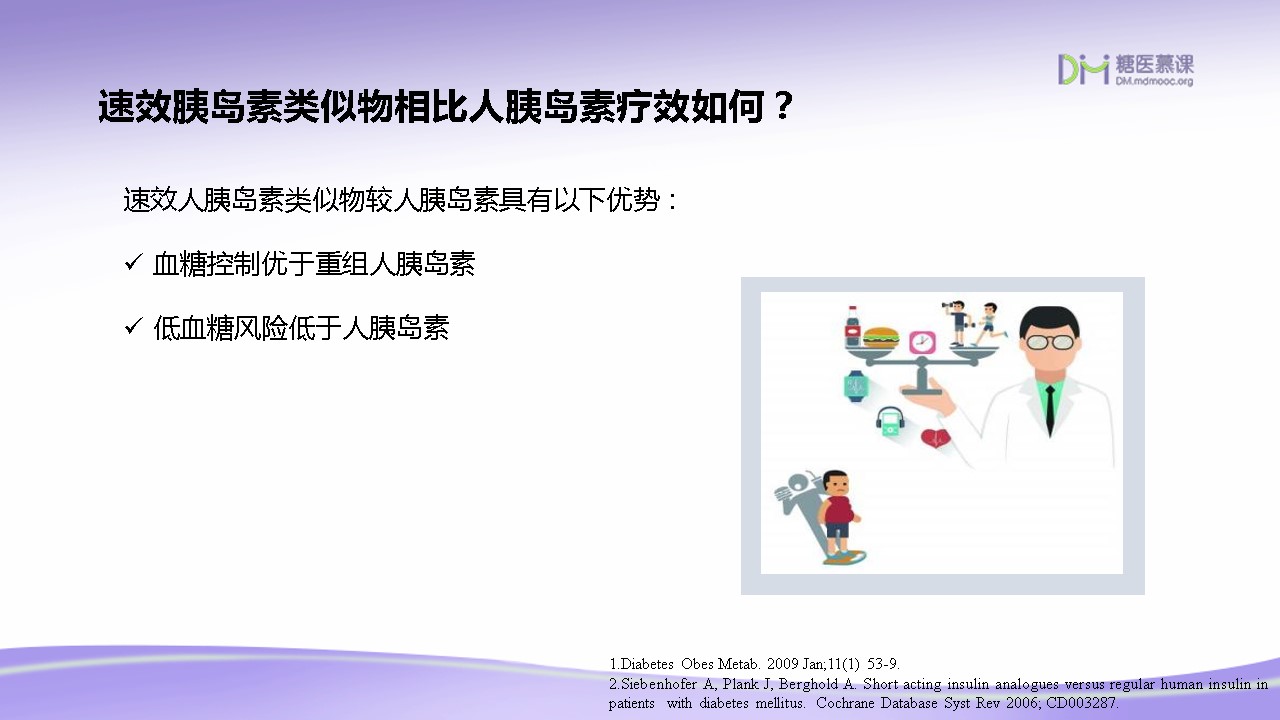 DM 糖医慕课
DM.mdmooc.org

速效胰岛素类似物相比人胰岛素疗效如何？

速效人胰岛素类似物较人胰岛素具有以下优势：

✓ 血糖控制优于重组人胰岛素

✓ 低血糖风险低于人胰岛素

1.Diabetes Obes Metab. 2009 Jan;11(1) 53-9.
2.Siebenhofer A, Plank J, Berghold A. Short acting insulin analogues versus regular human insulin in patients with diabetes mellitus. Cochrane Database Syst Rev 2006; CD003287.